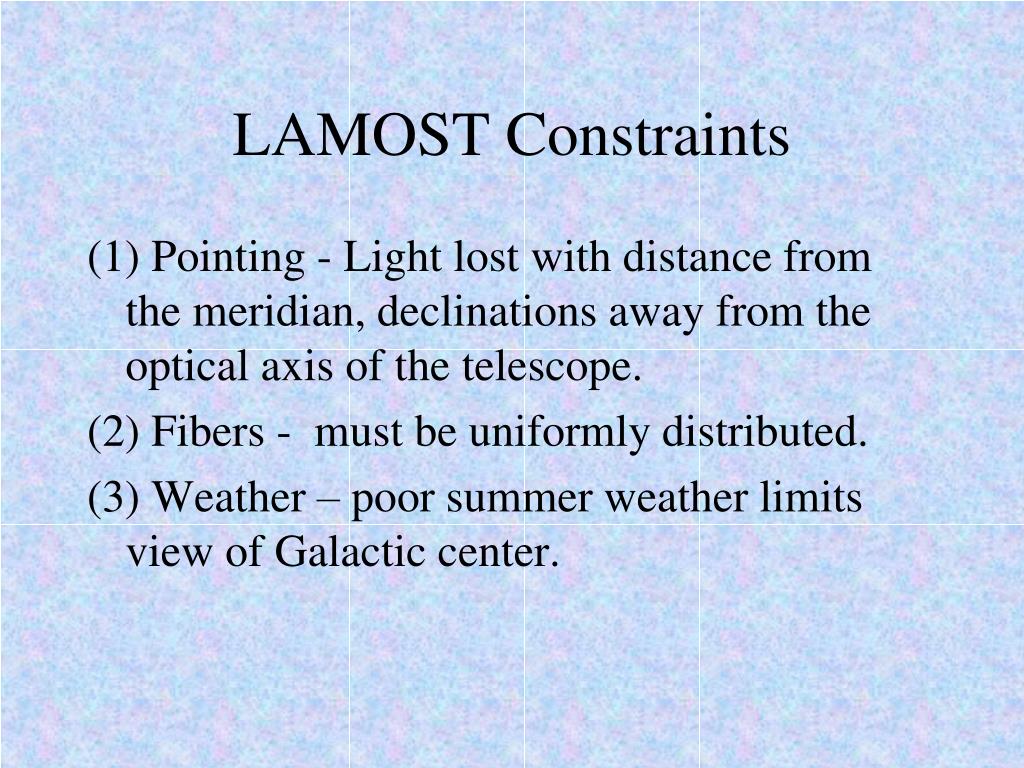 LAMOST Constraints

(1) Pointing - Light lost with distance from the meridian, declinations away from the optical axis of the telescope.

(2) Fibers - must be uniformly distributed.

(3) Weather – poor summer weather limits view of Galactic center.